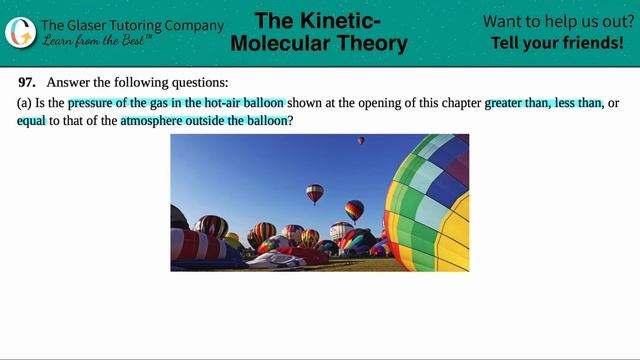 The Glaser Tutoring Company
Learn from the Best™

The Kinetic-Molecular Theory

Want to help us out?
Tell your friends!

97. Answer the following questions:
(a) Is the pressure of the gas in the hot-air balloon shown at the opening of this chapter greater than, less than, or equal to that of the atmosphere outside the balloon?